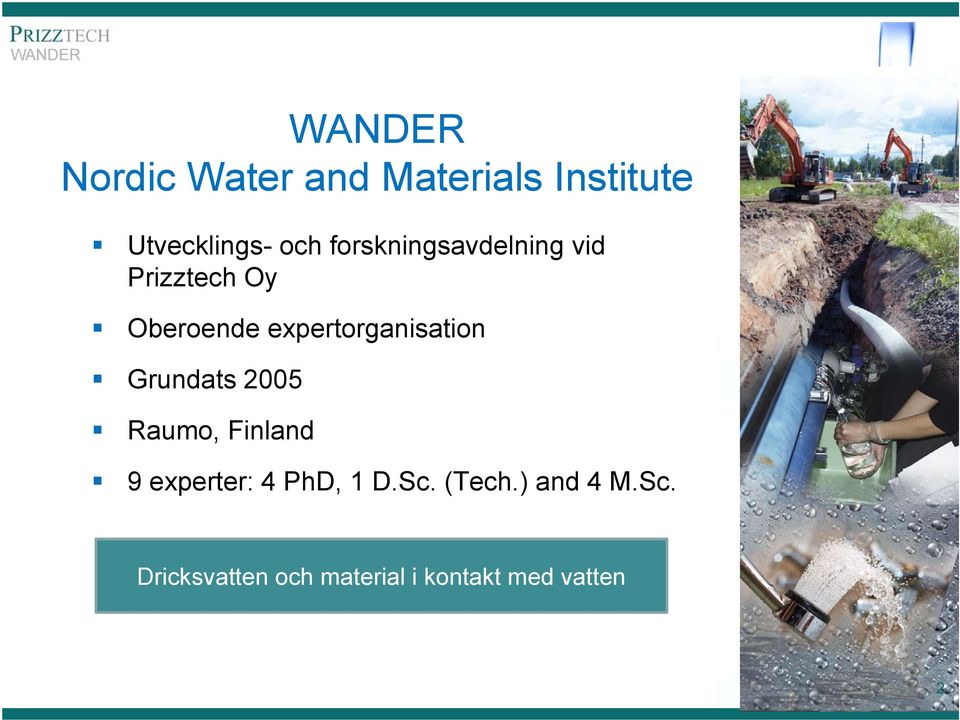 PRIZZTECH
WANDER

WANDER
Nordic Water and Materials Institute

- Utvecklings- och forskningsavdelning vid Prizztech Oy
- Oberoende expertorganisation
- Grundats 2005
- Raumo, Finland
- 9 experter: 4 PhD, 1 D.Sc. (Tech.) and 4 M.Sc.

Dricksvatten och material i kontakt med vatten

2